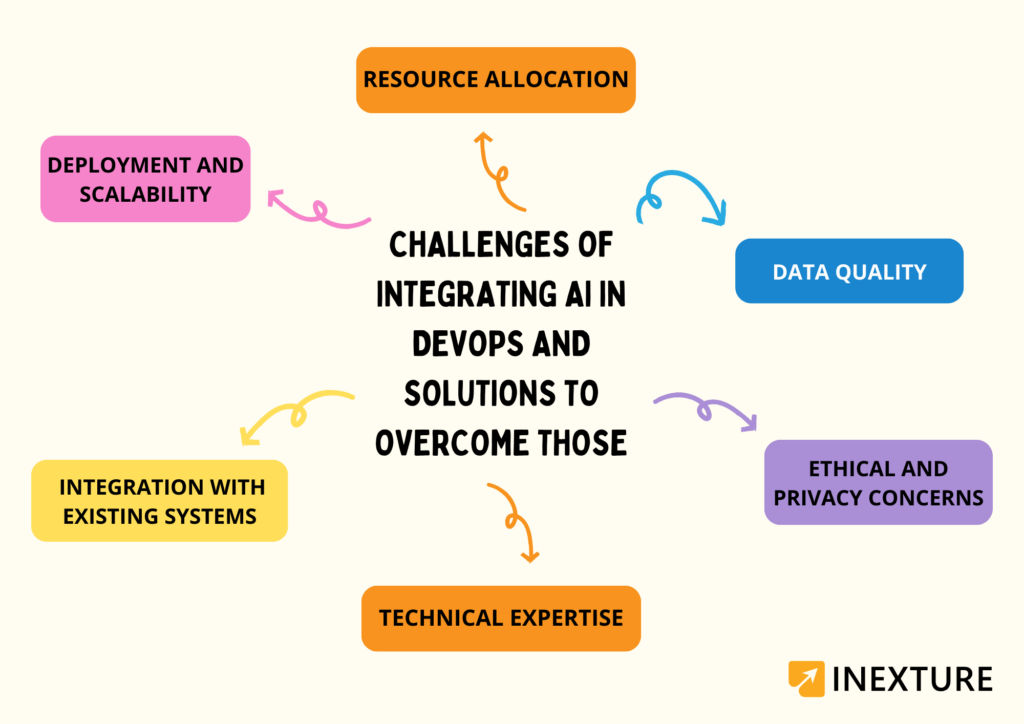 RESOURCE ALLOCATION

DEPLOYMENT AND SCALABILITY

CHALLENGES OF INTEGRATING AI IN DEVOPS AND SOLUTIONS TO OVERCOME THOSE

DATA QUALITY

ETHICAL AND PRIVACY CONCERNS

INTEGRATION WITH EXISTING SYSTEMS

TECHNICAL EXPERTISE

INEXTURE